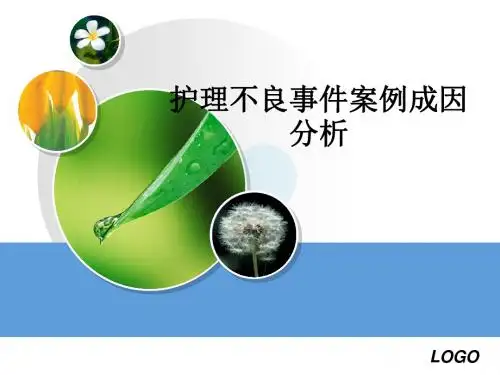 护理不良事件案例成因分析

LOGO